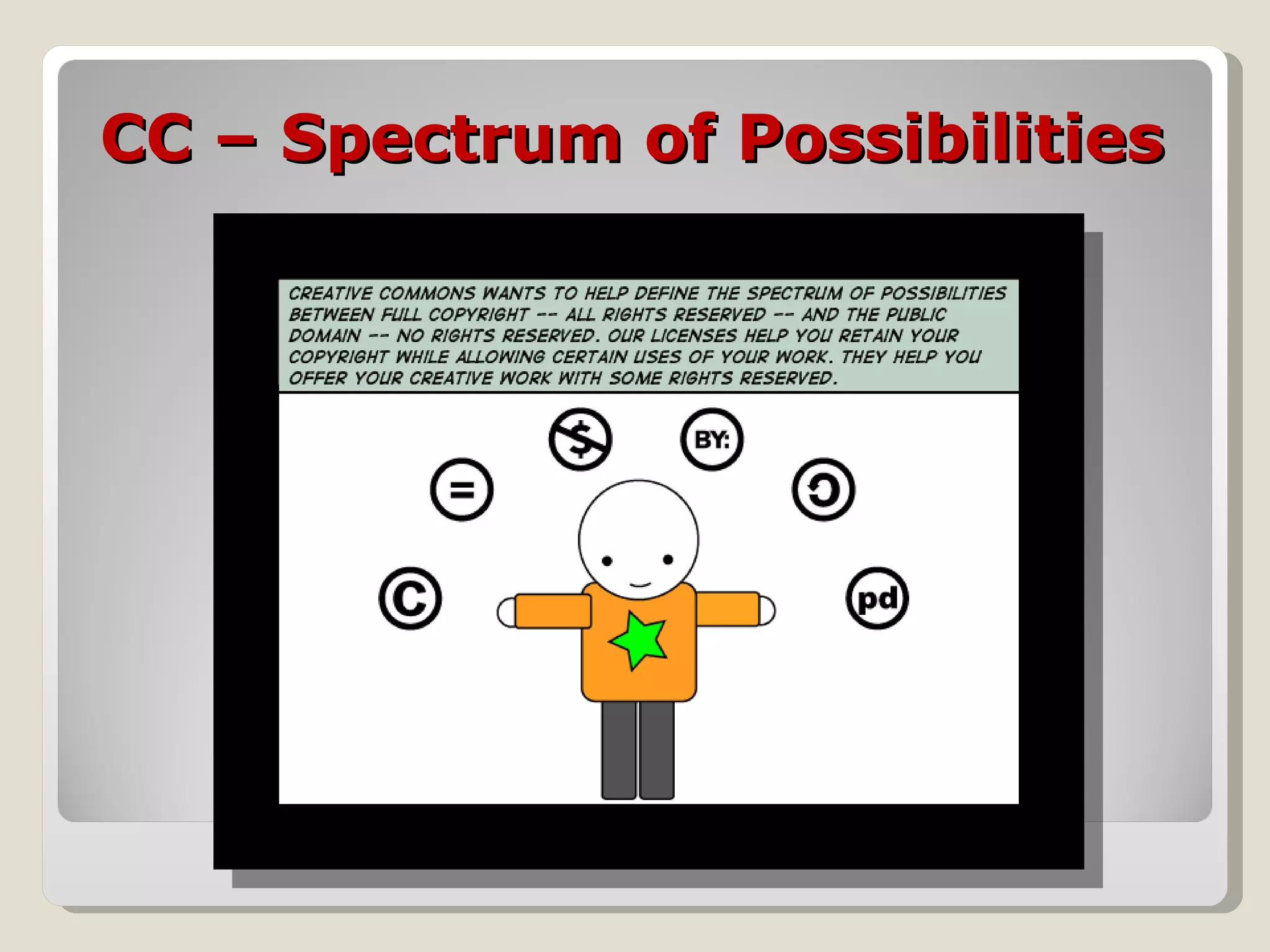 CC – Spectrum of Possibilities

CREATIVE COMMONS WANTS TO HELP DEFINE THE SPECTRUM OF POSSIBILITIES BETWEEN FULL COPYRIGHT -- ALL RIGHTS RESERVED -- AND THE PUBLIC DOMAIN -- NO RIGHTS RESERVED. OUR LICENSES HELP YOU RETAIN YOUR COPYRIGHT WHILE ALLOWING CERTAIN USES OF YOUR WORK. THEY HELP YOU OFFER YOUR CREATIVE WORK WITH SOME RIGHTS RESERVED.

$ BY: = C pd